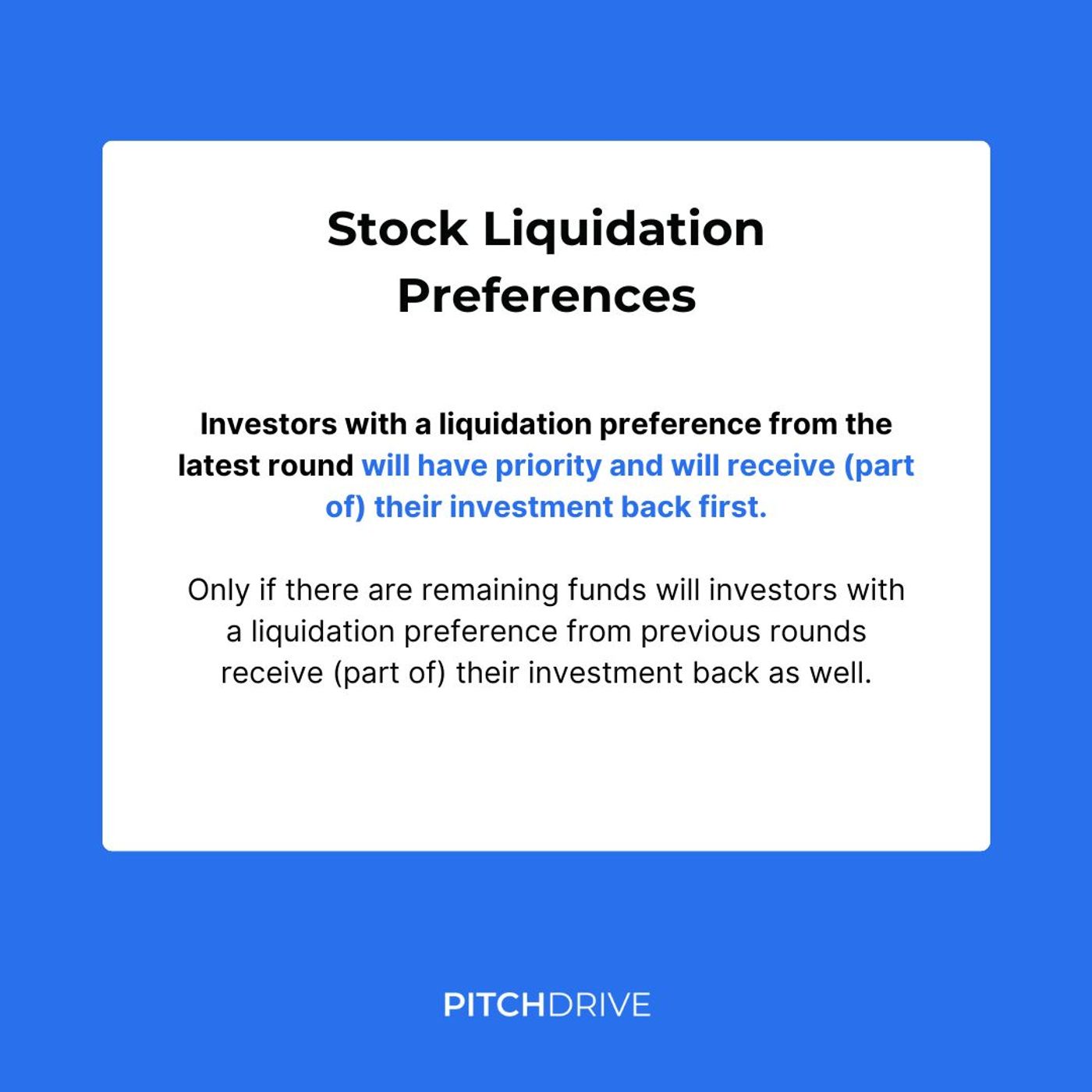 Stock Liquidation Preferences

Investors with a liquidation preference from the latest round will have priority and will receive (part of) their investment back first.

Only if there are remaining funds will investors with a liquidation preference from previous rounds receive (part of) their investment back as well.

PITCHDRIVE